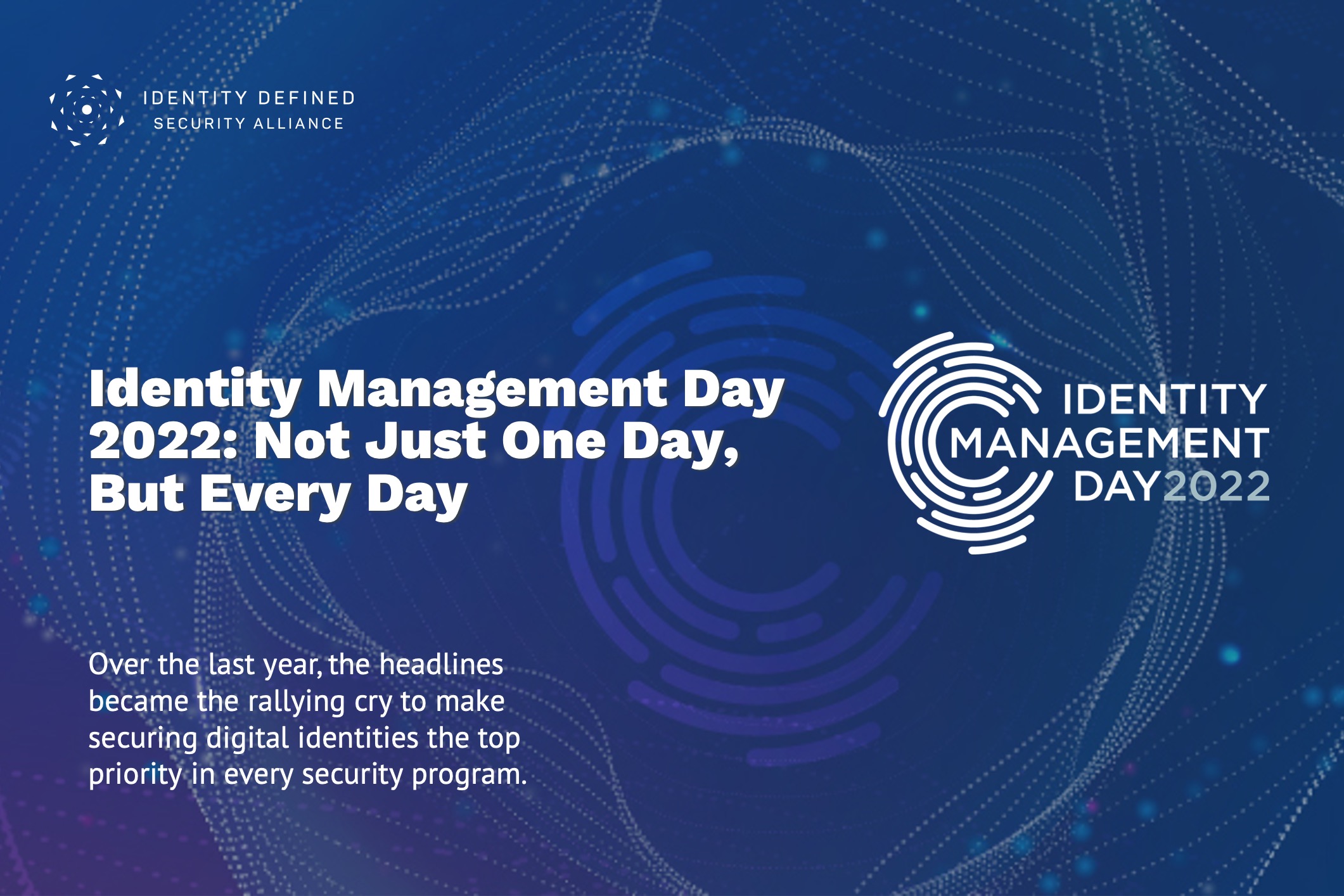 IDENTITY DEFINED
SECURITY ALLIANCE

Identity Management Day 2022: Not Just One Day, But Every Day

IDENTITY
MANAGEMENT
DAY2022

Over the last year, the headlines became the rallying cry to make securing digital identities the top priority in every security program.